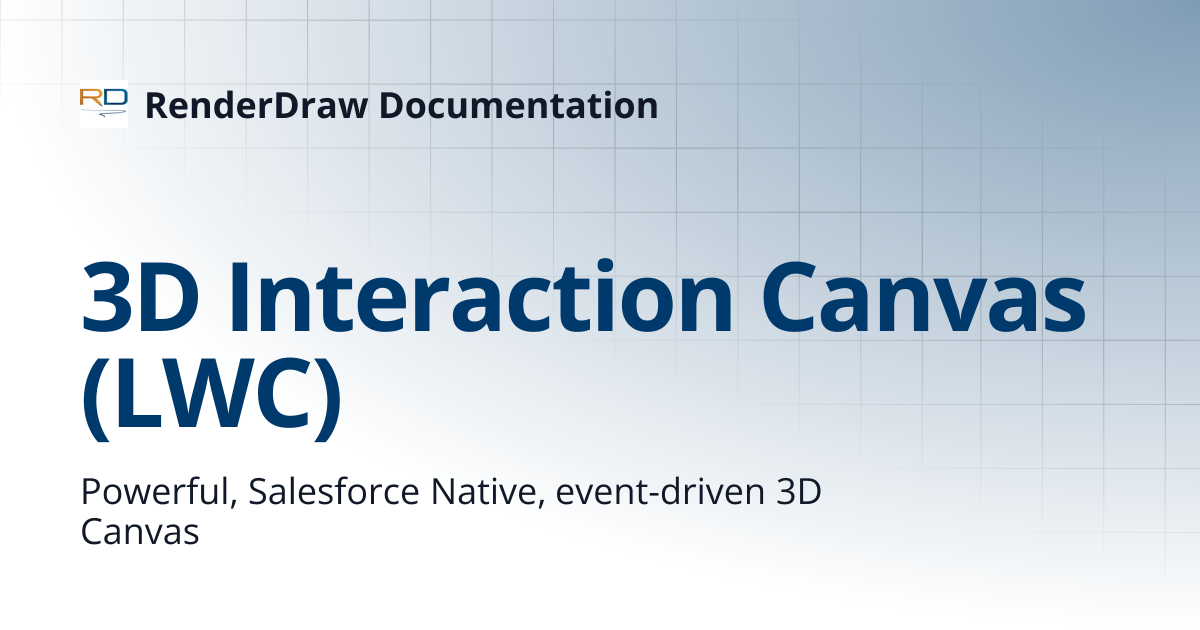 RD RenderDraw Documentation

3D Interaction Canvas (LWC)

Powerful, Salesforce Native, event-driven 3D Canvas